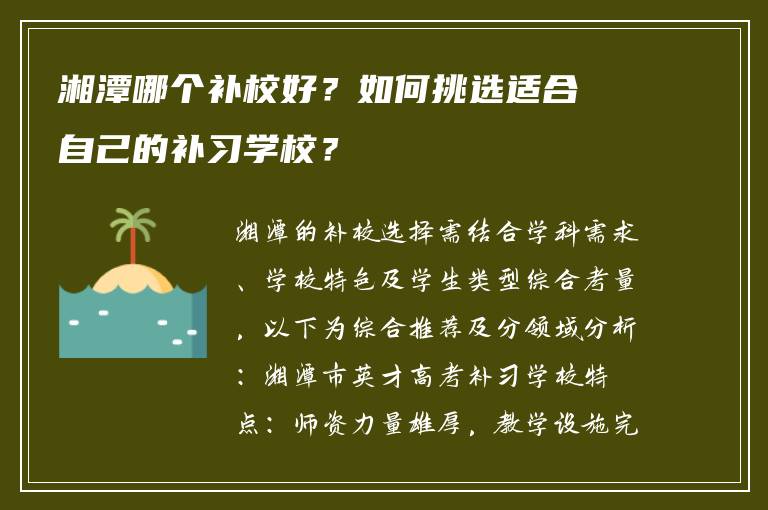 湘潭哪个补校好？如何挑选适合自己的补习学校？

湘潭的补校选择需结合学科需求、学校特色及学生类型综合考量，以下为综合推荐及分领域分析：湘潭市英才高考补习学校特点：师资力量雄厚，教学设施完